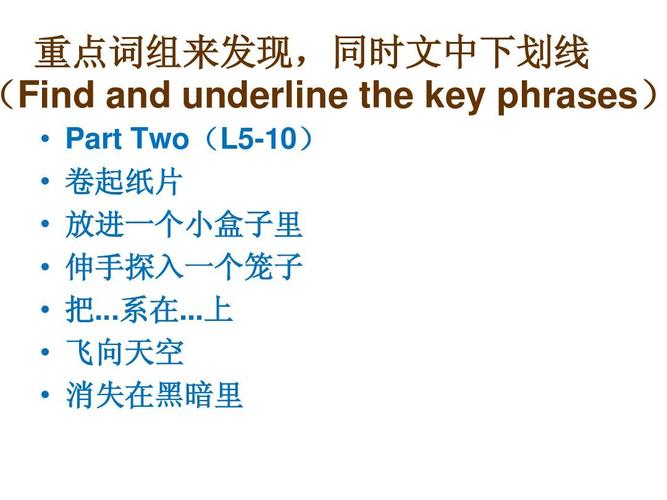 重点词组来发现，同时文中下划线
（Find and underline the key phrases）

• Part Two（L5-10）
• 卷起纸片
• 放进一个小盒子里
• 伸手探入一个笼子
• 把...系在...上
• 飞向天空
• 消失在黑暗里